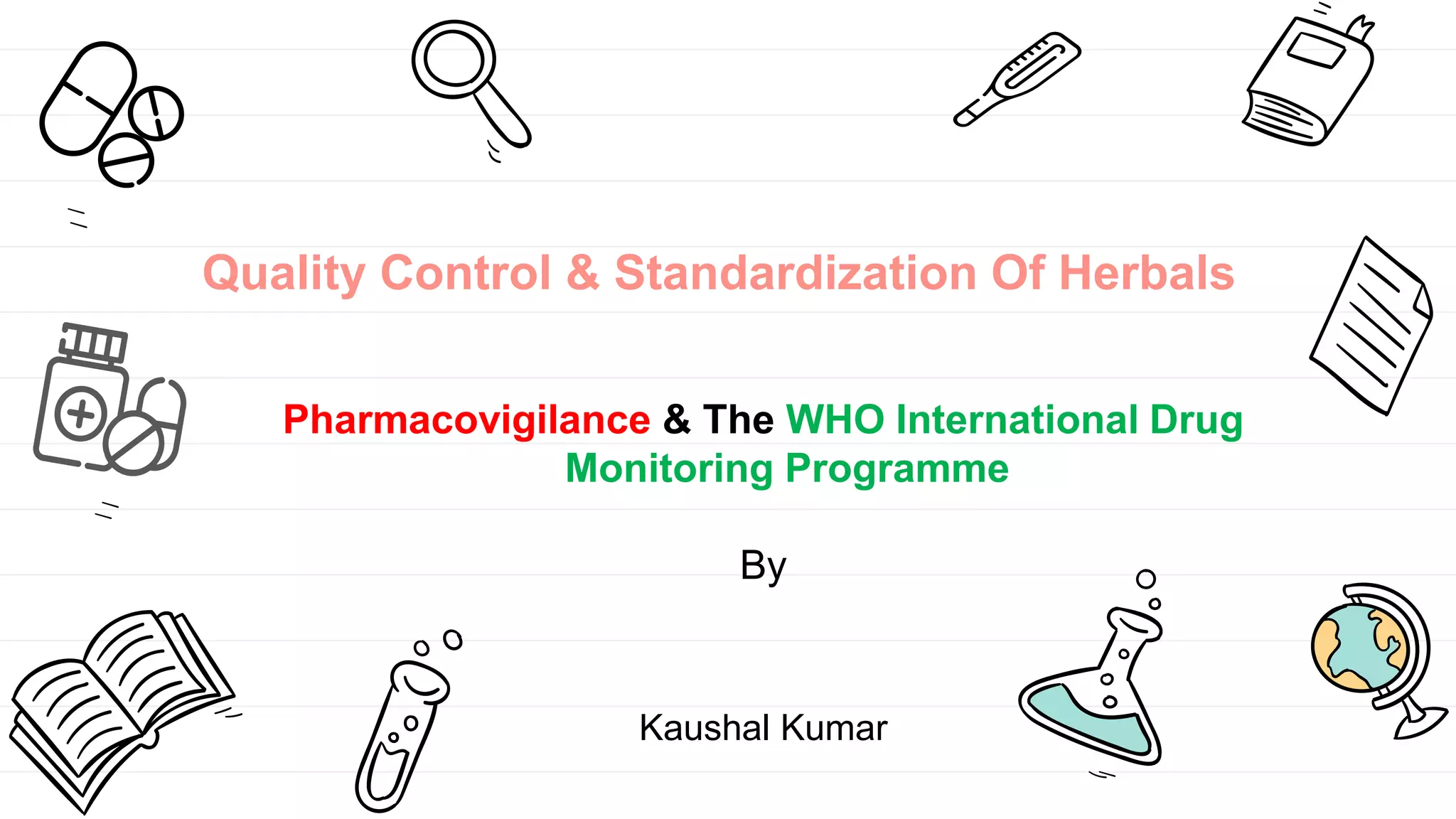 Quality Control & Standardization Of Herbals

Pharmacovigilance & The WHO International Drug Monitoring Programme

By

Kaushal Kumar